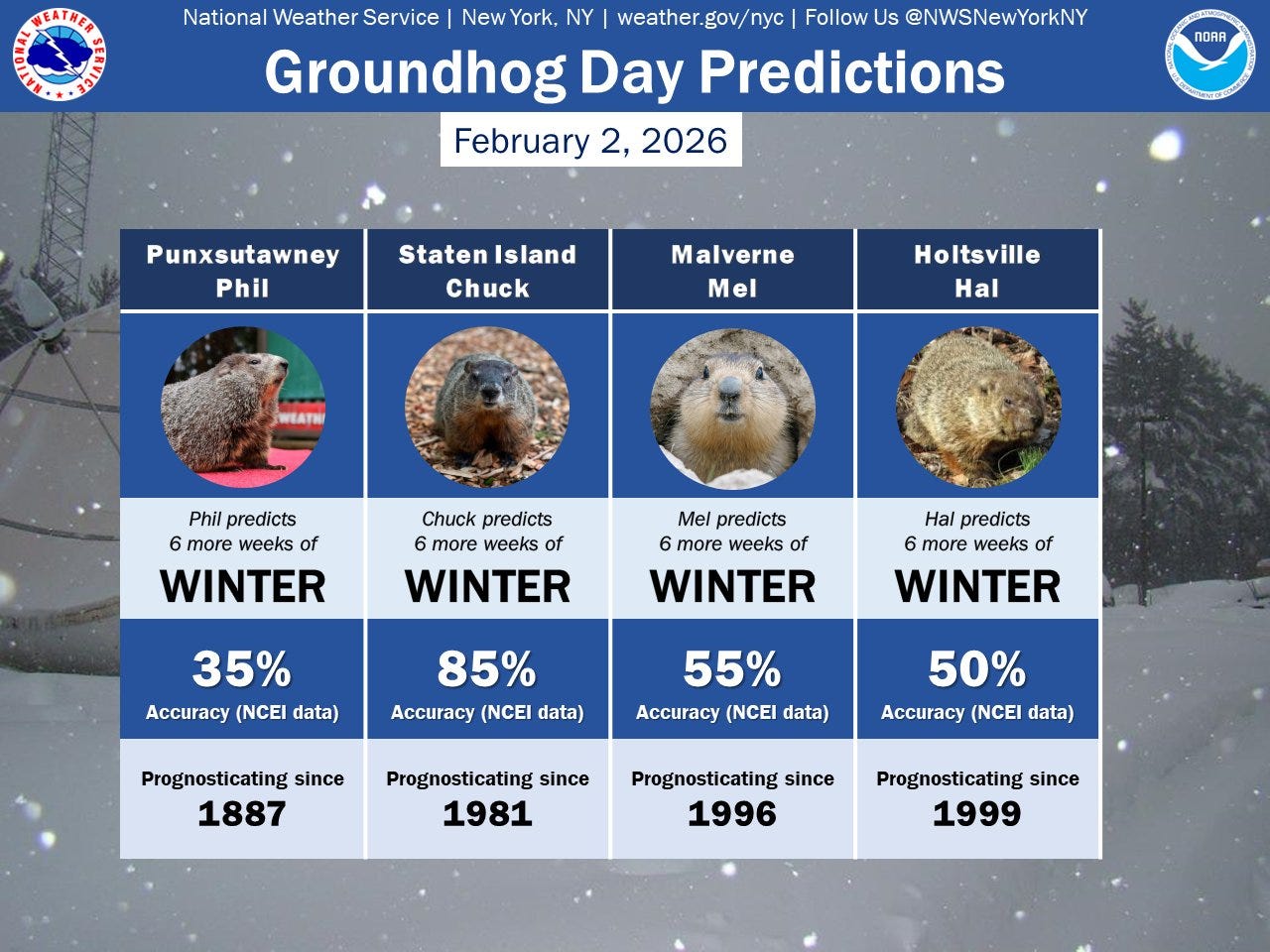 NATIONAL WEATHER SERVICE

National Weather Service | New York, NY | weather.gov/nyc | Follow Us @NWSNewYorkNY

NOAA

Groundhog Day Predictions

February 2, 2026

| Punxsutawney Phil | Staten Island Chuck | Malverne Mel | Holtsville Hal |
|---|---|---|---|
| Phil predicts 6 more weeks of WINTER | Chuck predicts 6 more weeks of WINTER | Mel predicts 6 more weeks of WINTER | Hal predicts 6 more weeks of WINTER |
| 35% Accuracy (NCEI data) | 85% Accuracy (NCEI data) | 55% Accuracy (NCEI data) | 50% Accuracy (NCEI data) |
| Prognosticating since 1887 | Prognosticating since 1981 | Prognosticating since 1996 | Prognosticating since 1999 |